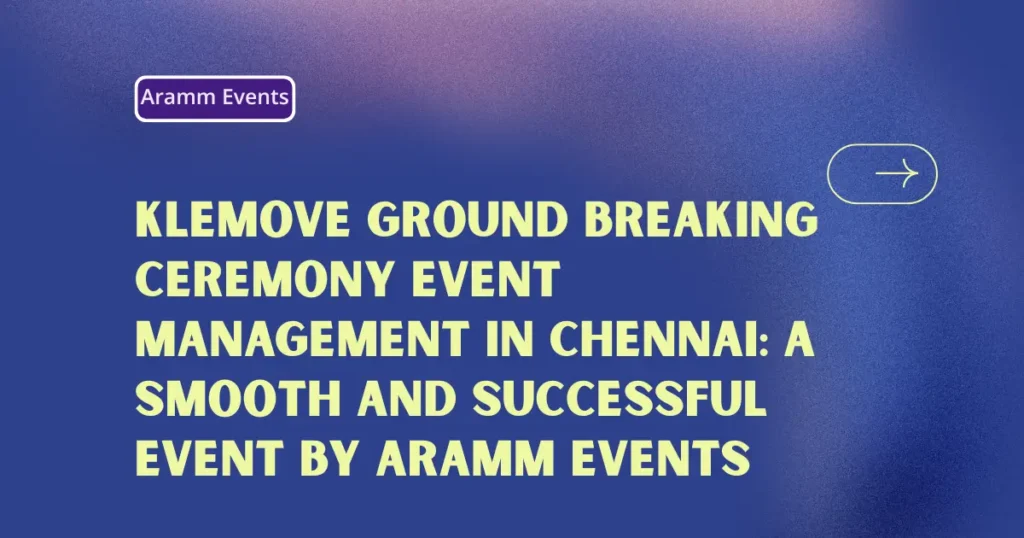 Aramm Events

KLEMOVE GROUND BREAKING CEREMONY EVENT MANAGEMENT IN CHENNAI: A SMOOTH AND SUCCESSFUL EVENT BY ARAMM EVENTS